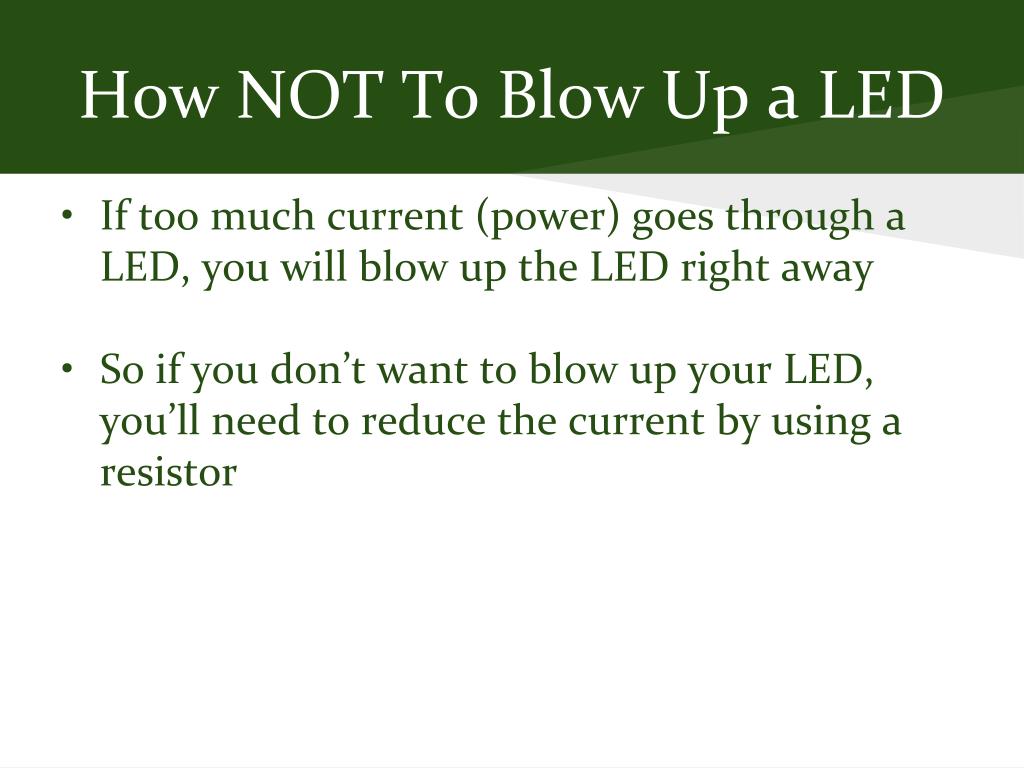 How NOT To Blow Up a LED

• If too much current (power) goes through a LED, you will blow up the LED right away

• So if you don’t want to blow up your LED, you’ll need to reduce the current by using a resistor